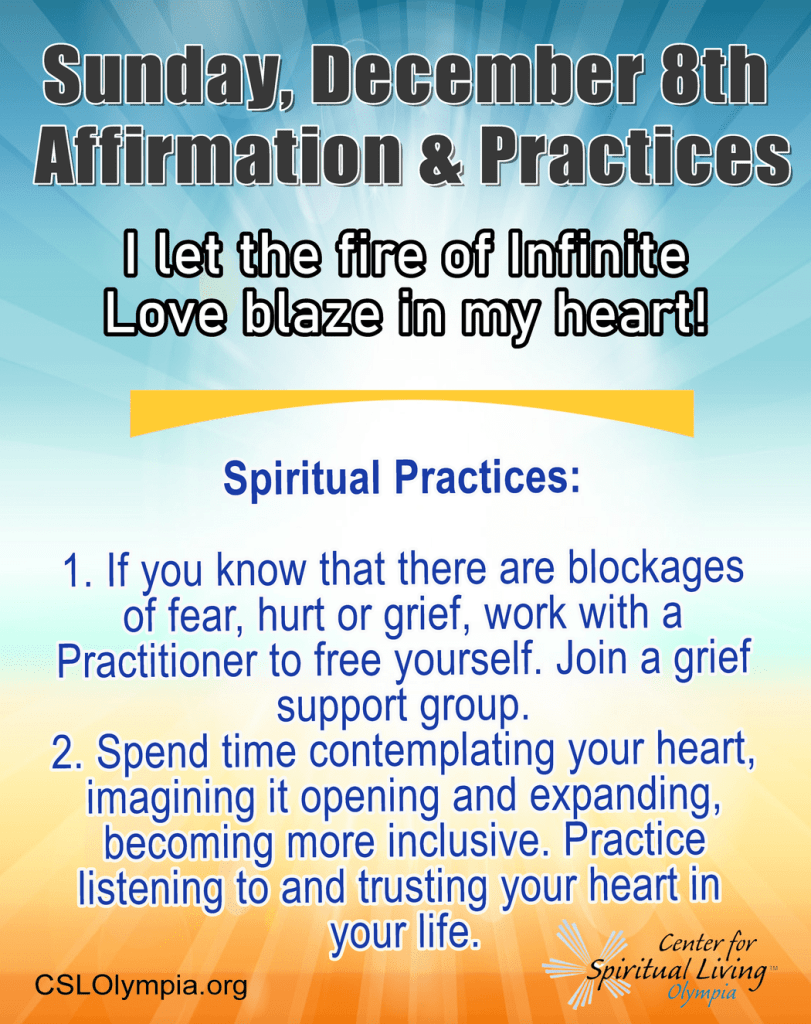 Sunday, December 8th
Affirmation & Practices

I let the fire of Infinite Love blaze in my heart!

Spiritual Practices:

1. If you know that there are blockages of fear, hurt or grief, work with a Practitioner to free yourself. Join a grief support group.
2. Spend time contemplating your heart, imagining it opening and expanding, becoming more inclusive. Practice listening to and trusting your heart in your life.

CSLOlympia.org

Center for Spiritual Living™ Olympia